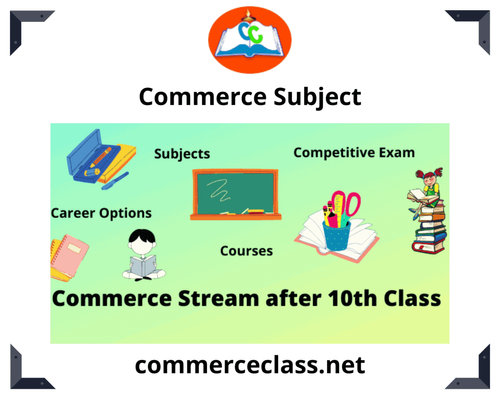 CC

Commerce Subject

Subjects

Competitive Exam

Career Options

Courses

Commerce Stream after 10th Class

commerceclass.net